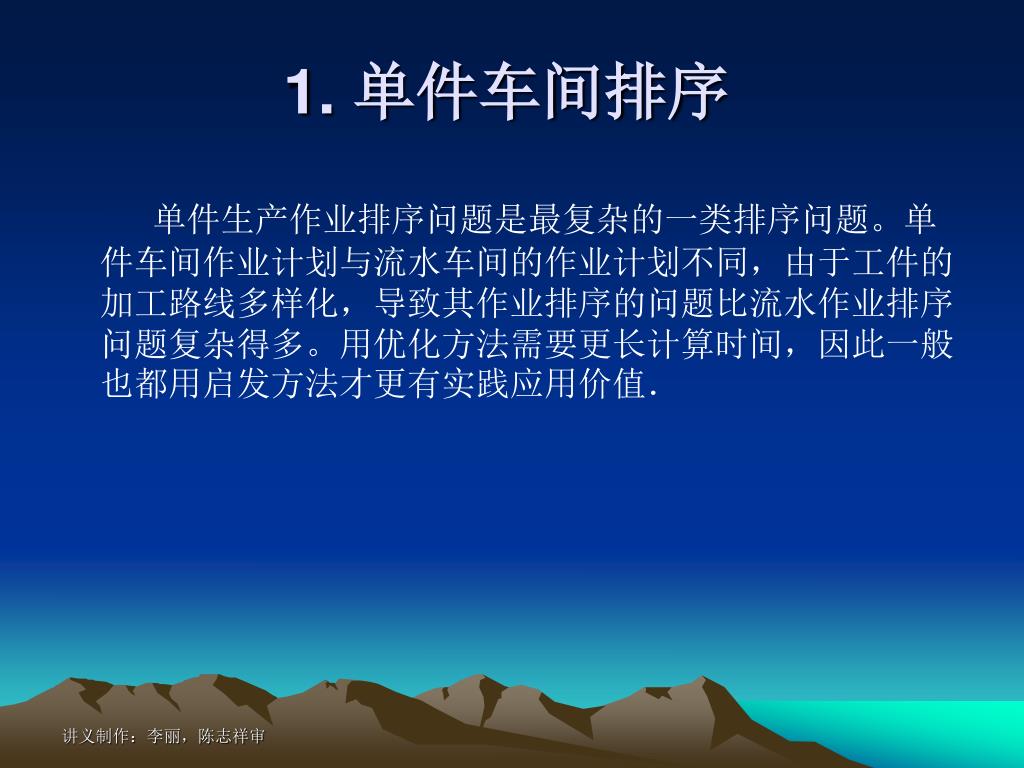 1. 单件车间排序

单件生产作业排序问题是最复杂的一类排序问题。单件车间作业计划与流水车间的作业计划不同，由于工件的加工路线多样化，导致其作业排序的问题比流水作业排序问题复杂得多。用优化方法需要更长计算时间，因此一般也都用启发方法才更有实践应用价值.

讲义制作：李丽，陈志祥审